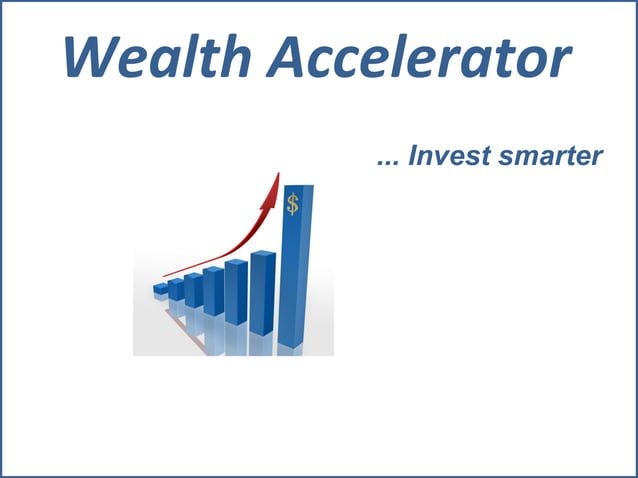 Wealth Accelerator

... Invest smarter

$